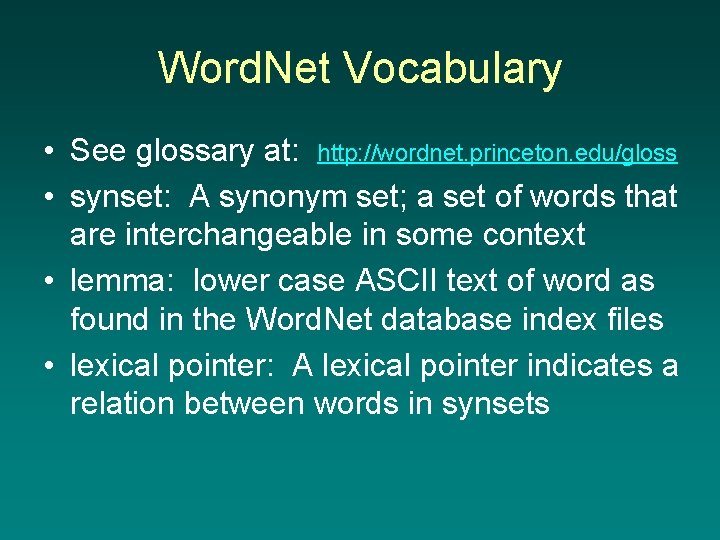 WordNet Vocabulary

• See glossary at: http://wordnet.princeton.edu/gloss
• synset: A synonym set; a set of words that are interchangeable in some context
• lemma: lower case ASCII text of word as found in the WordNet database index files
• lexical pointer: A lexical pointer indicates a relation between words in synsets